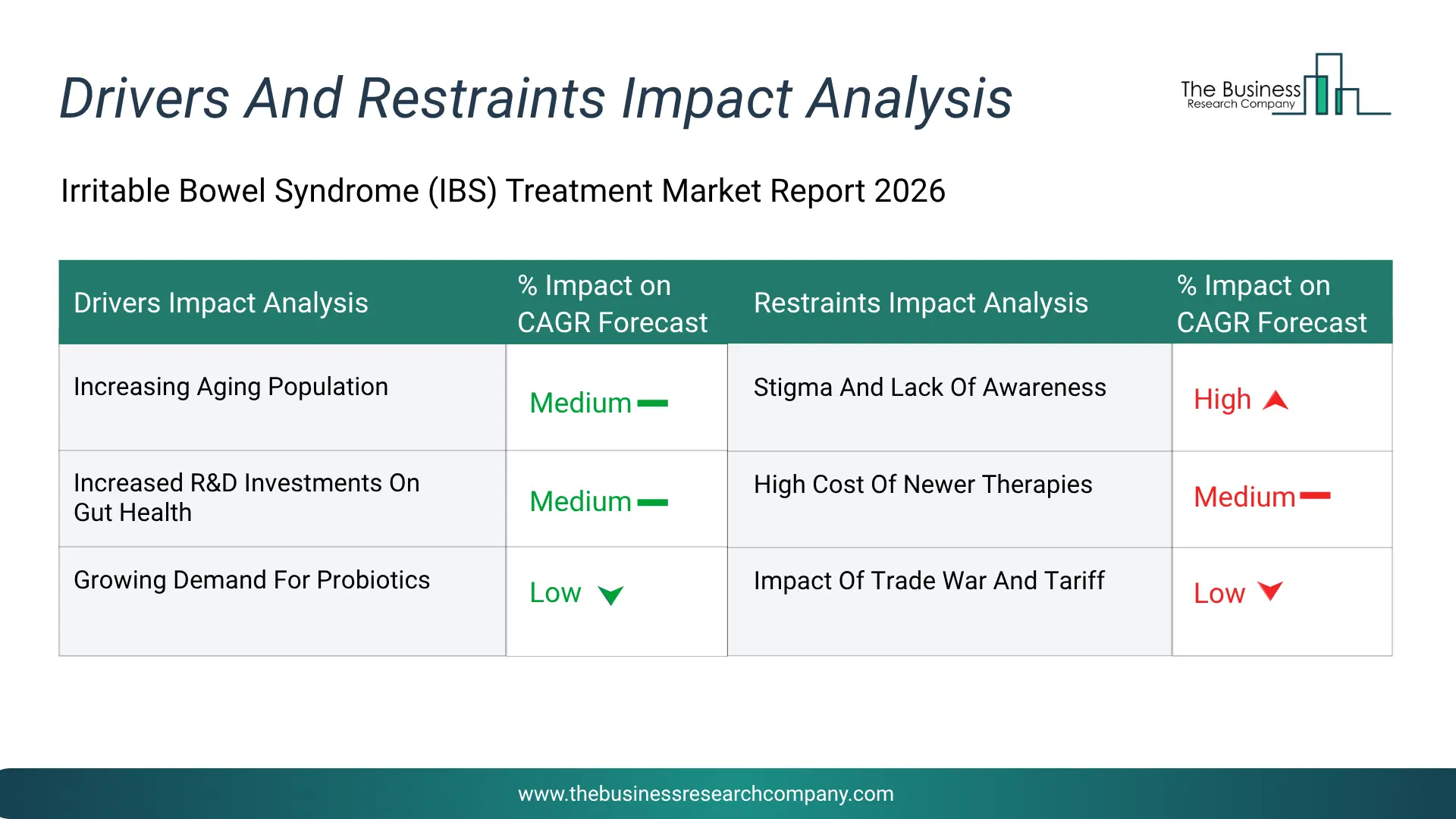 Drivers And Restraints Impact Analysis

The Business Research Company

Irritable Bowel Syndrome (IBS) Treatment Market Report 2026

| Drivers Impact Analysis | % Impact on CAGR Forecast | Restraints Impact Analysis | % Impact on CAGR Forecast |
|---|---|---|---|
| Increasing Aging Population | Medium | Stigma And Lack Of Awareness | High |
| Increased R&D Investments On Gut Health | Medium | High Cost Of Newer Therapies | Medium |
| Growing Demand For Probiotics | Low | Impact Of Trade War And Tariff | Low |

www.thebusinessresearchcompany.com